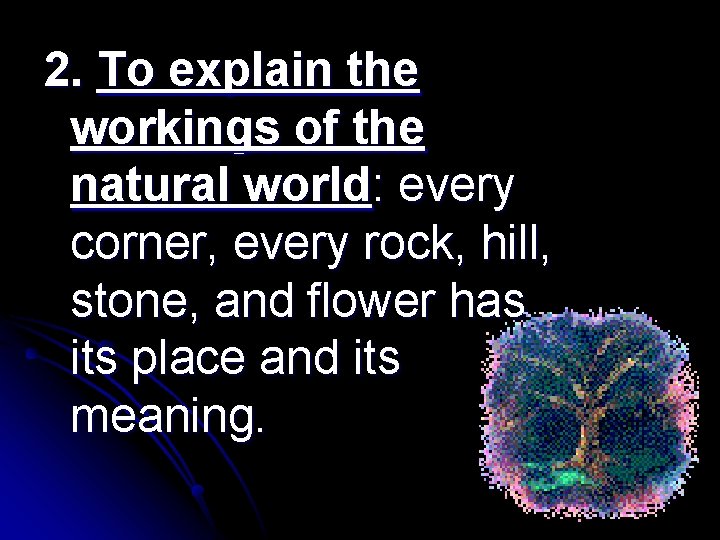 2. To explain the workings of the natural world: every corner, every rock, hill, stone, and flower has its place and its meaning.